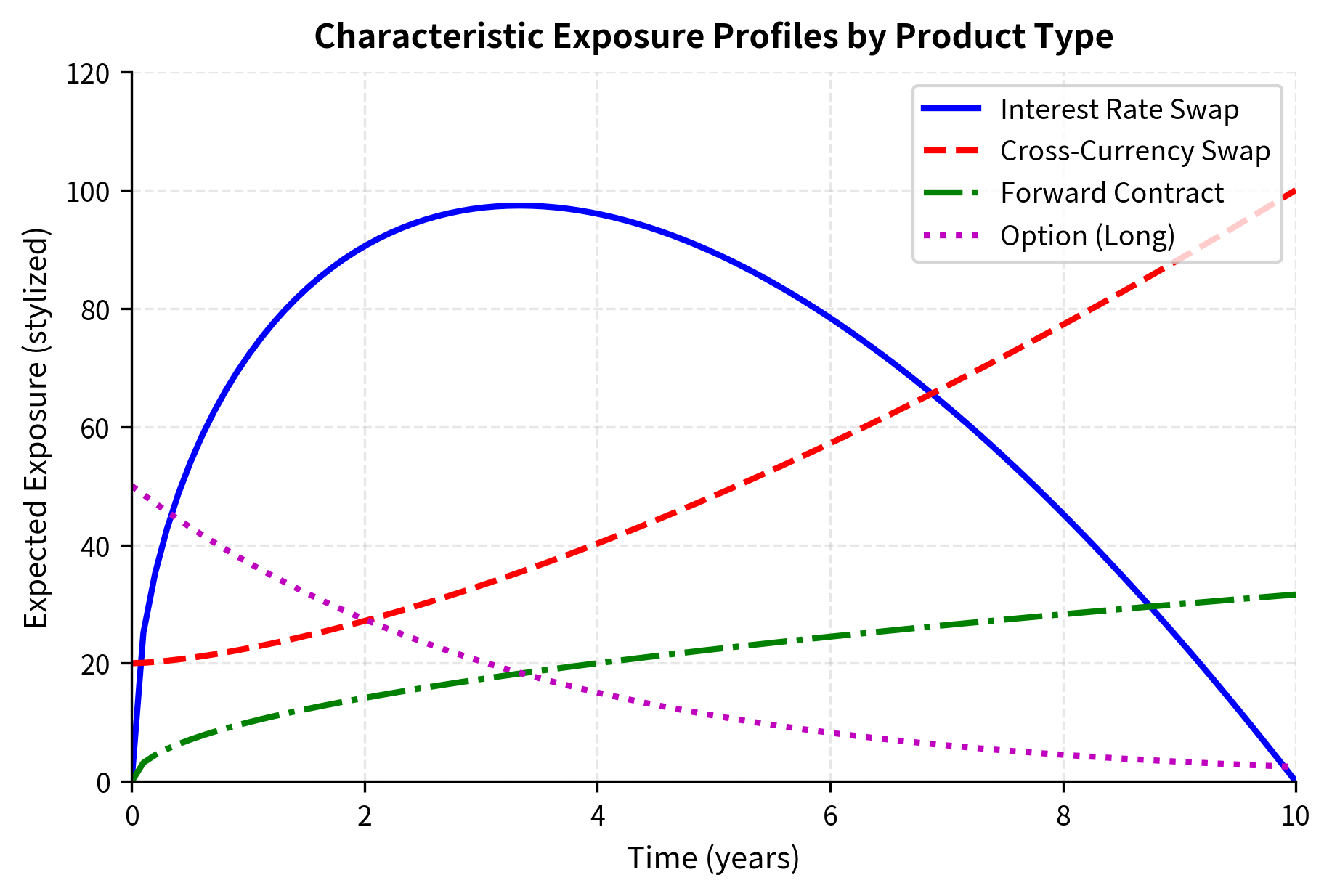 Characteristic Exposure Profiles by Product Type

Interest Rate Swap
Cross-Currency Swap
Forward Contract
Option (Long)

Expected Exposure (stylized)

120
100
80
60
40
20
0

0
2
4
6
8
10

Time (years)